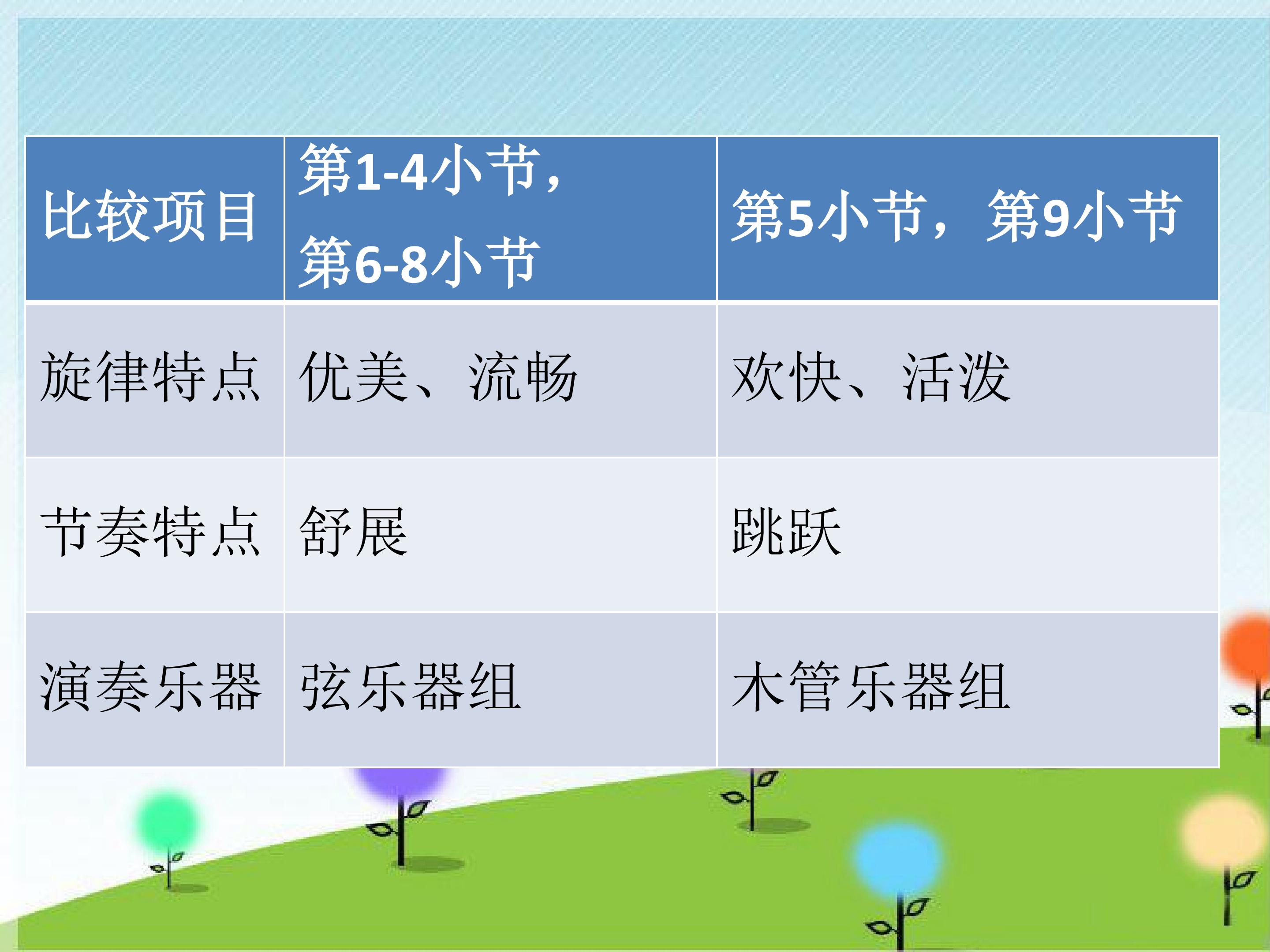 | 比较项目 | 第1-4小节，第6-8小节 | 第5小节，第9小节 |
|---|---|---|
| 旋律特点 | 优美、流畅 | 欢快、活泼 |
| 节奏特点 | 舒展 | 跳跃 |
| 演奏乐器 | 弦乐器组 | 木管乐器组 |